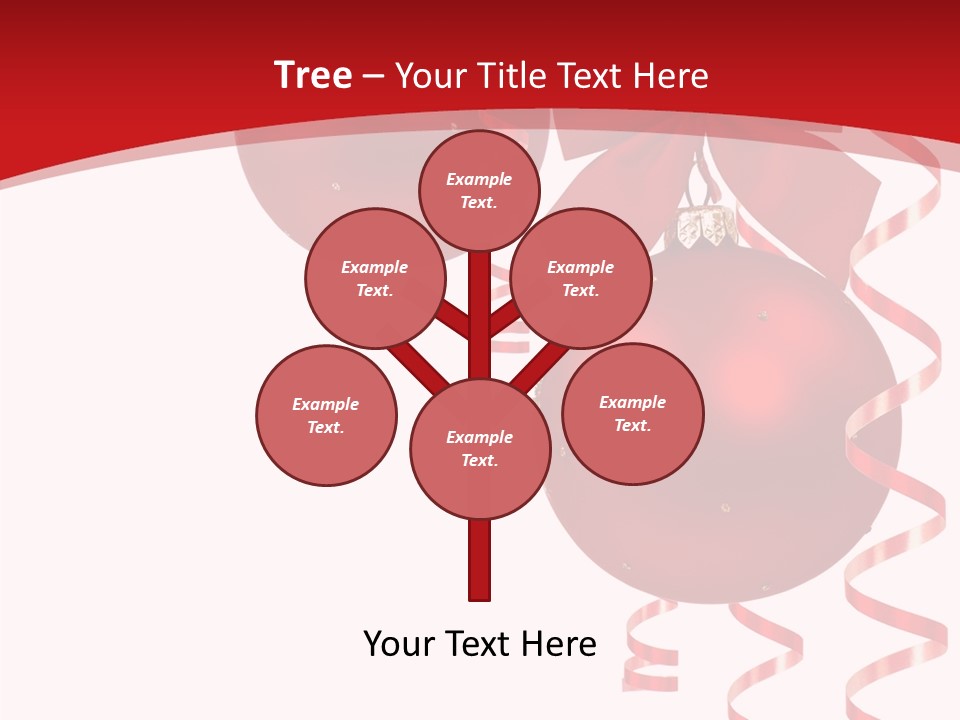 Tree – Your Title Text Here

Example Text.

Example Text.

Example Text.

Example Text.

Example Text.

Example Text.

Your Text Here